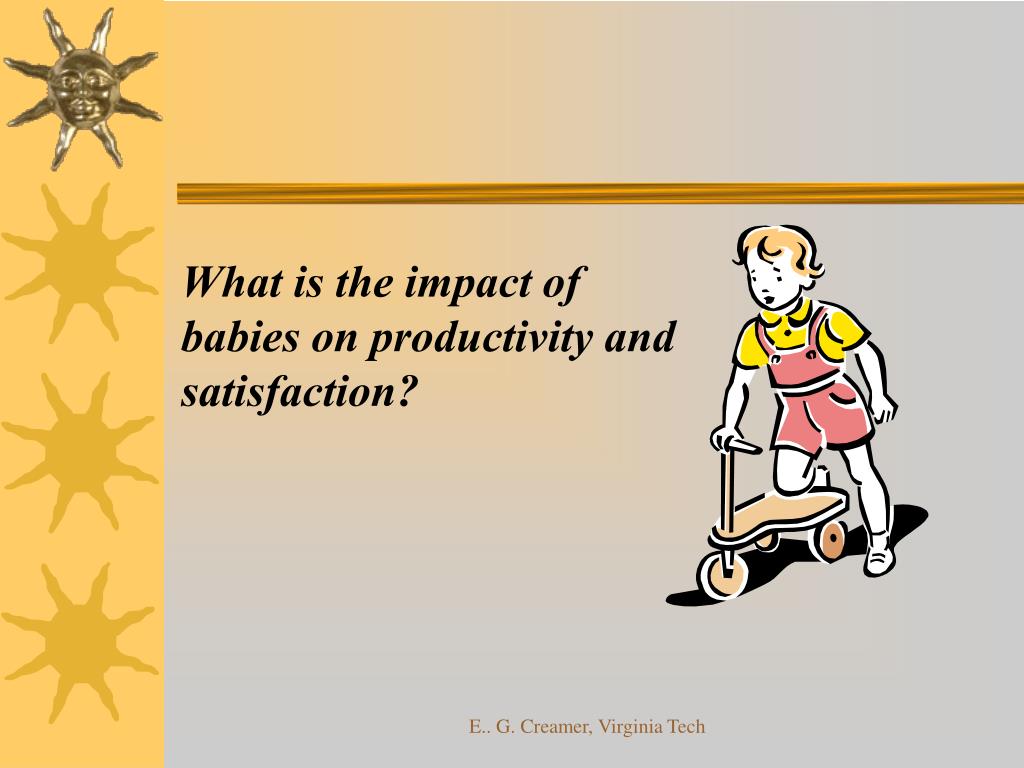 What is the impact of babies on productivity and satisfaction?

E.. G. Creamer, Virginia Tech